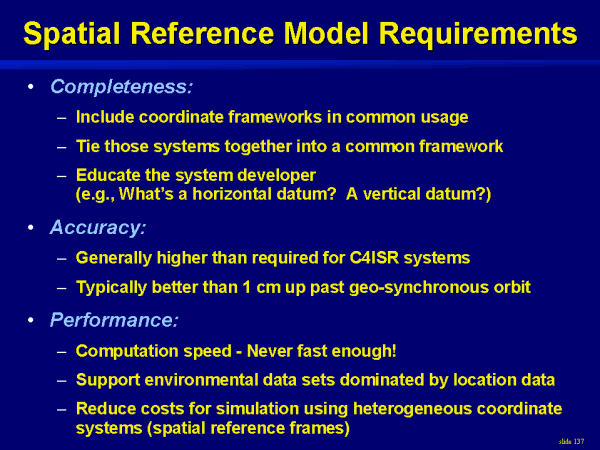 Spatial Reference Model Requirements

• Completeness:

– Include coordinate frameworks in common usage

– Tie those systems together into a common framework

– Educate the system developer (e.g., What's a horizontal datum? A vertical datum?)

• Accuracy:

– Generally higher than required for C4ISR systems

– Typically better than 1 cm up past geo-synchronous orbit

• Performance:

– Computation speed - Never fast enough!

– Support environmental data sets dominated by location data

– Reduce costs for simulation using heterogeneous coordinate systems (spatial reference frames)

slide 137